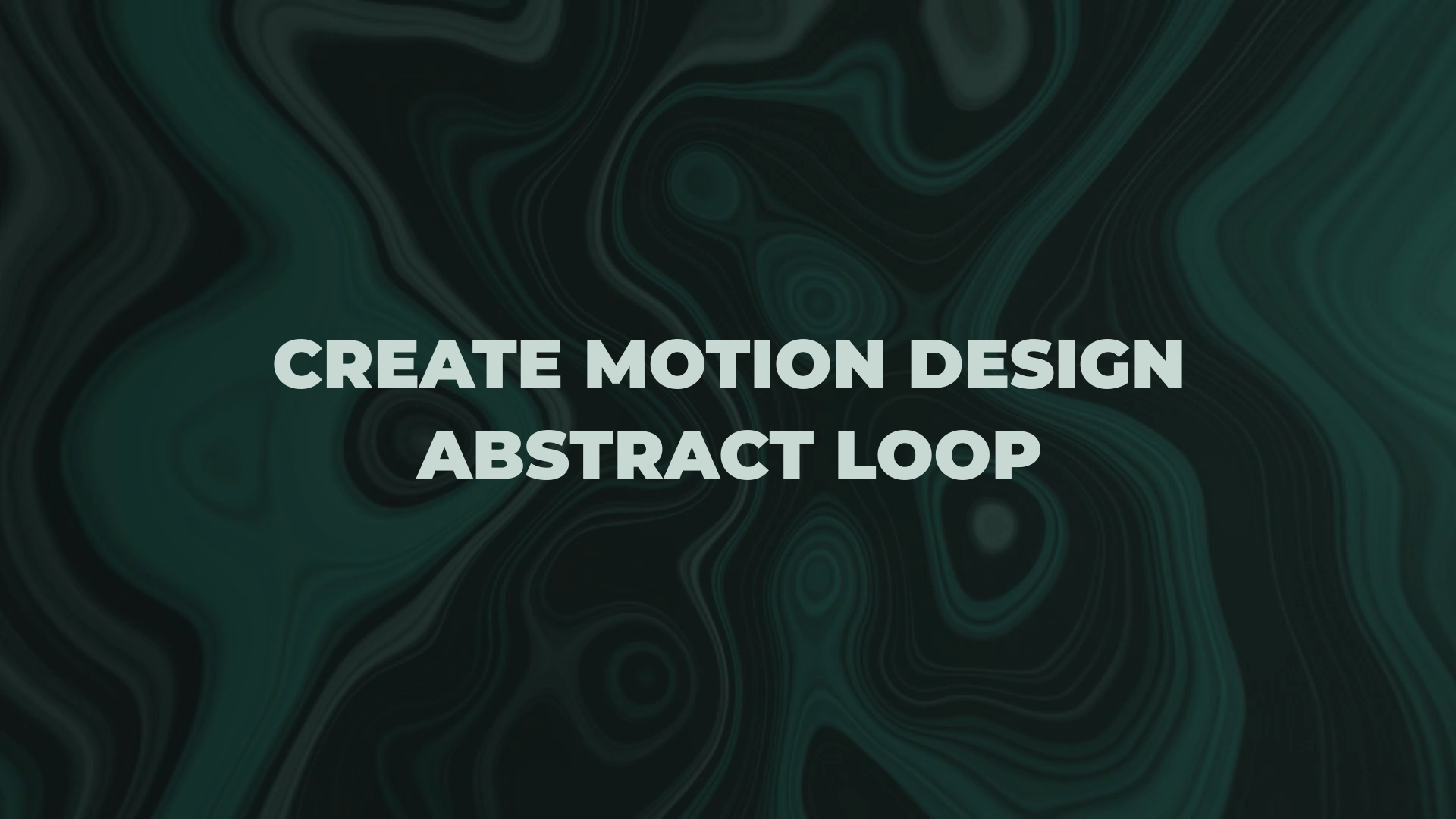 CREATE MOTION DESIGN
ABSTRACT LOOP